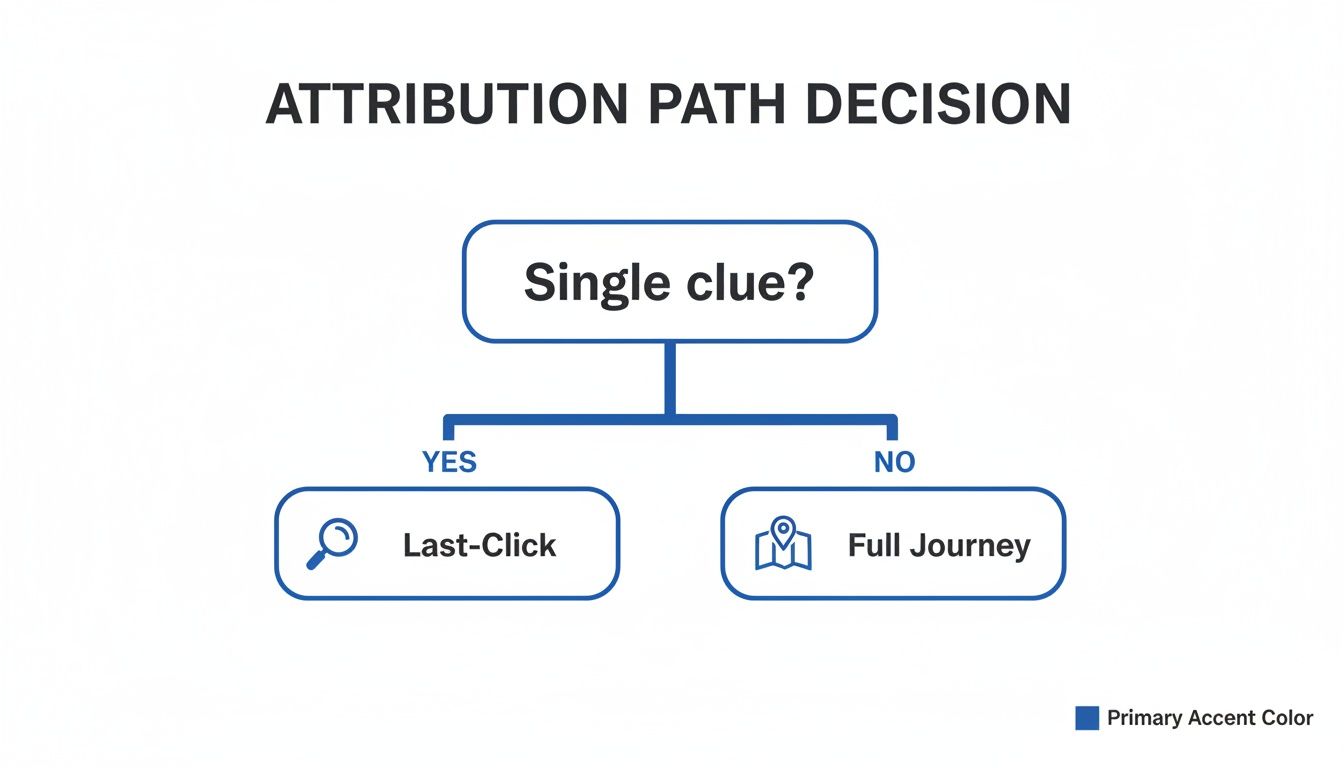 ATTRIBUTION PATH DECISION

Single clue?

YES

NO

Last-Click

Full Journey

Primary Accent Color